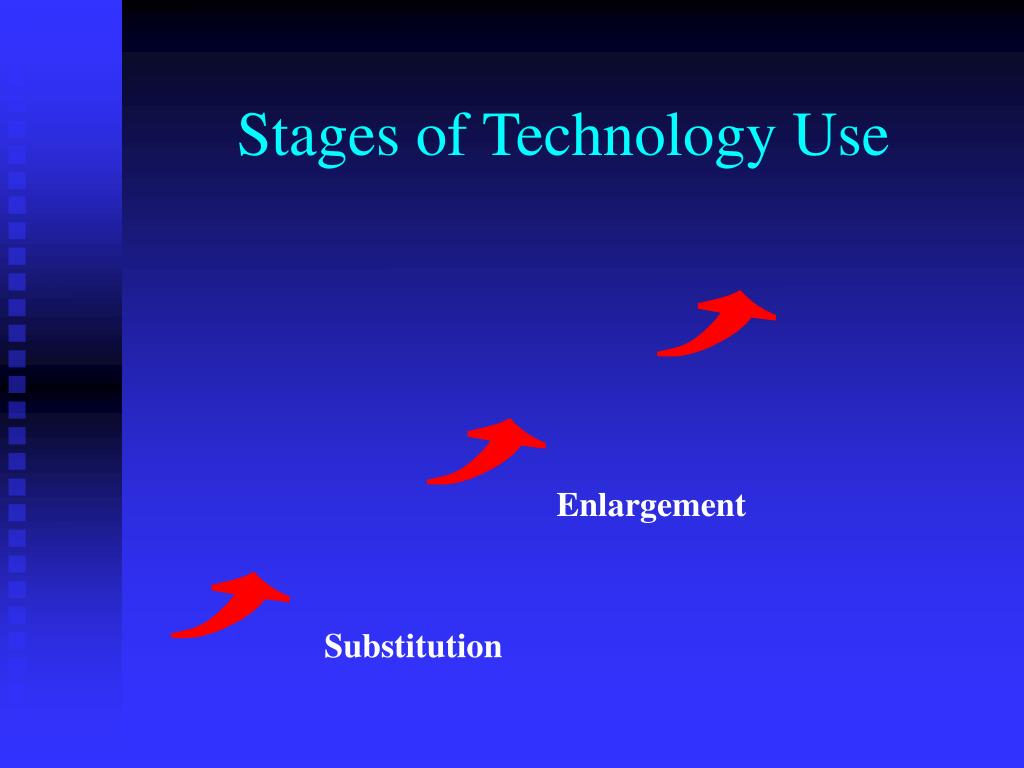 Stages of Technology Use

Enlargement

Substitution